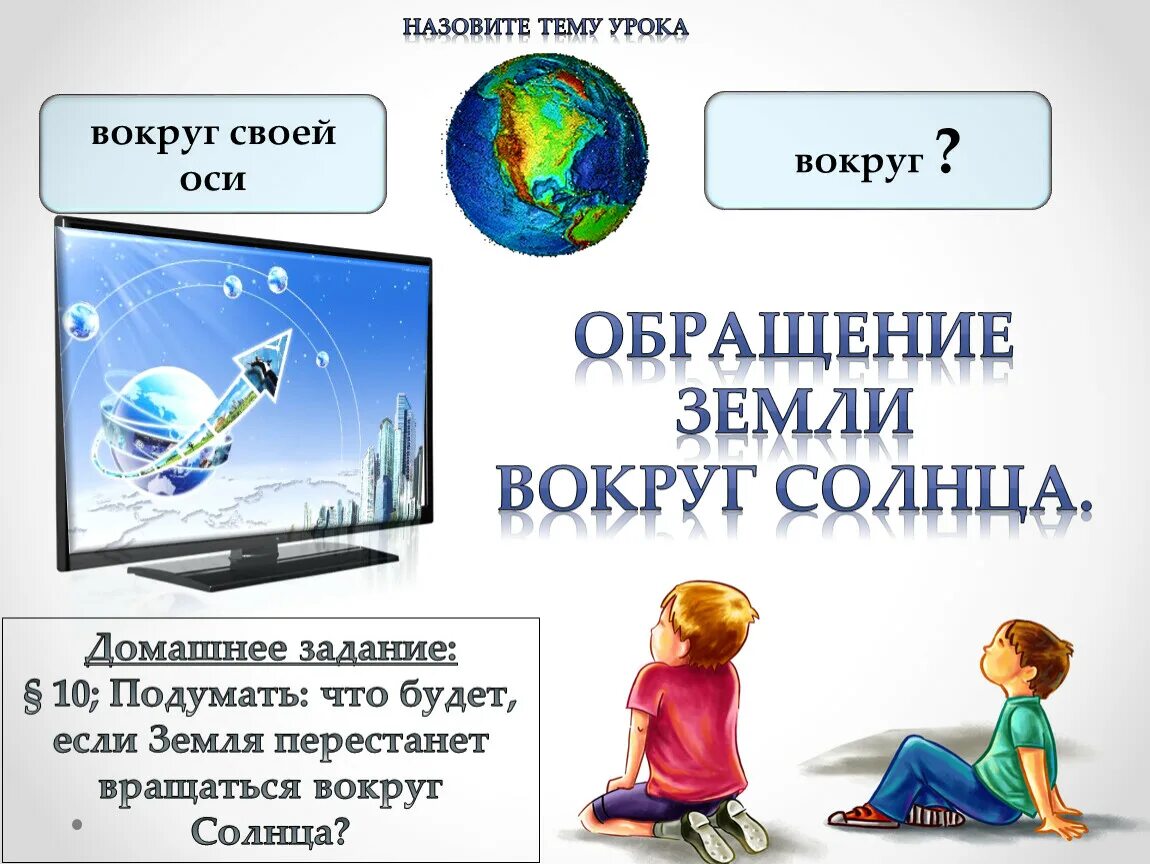 НАЗОВИТЕ ТЕМУ УРОКА

вокруг своей оси

вокруг ?

ОБРАЩЕНИЕ ЗЕМЛИ ВОКРУГ СОЛНЦА.

Домашнее задание:
§ 10; Подумать: что будет, если Земля перестанет вращаться вокруг Солнца?